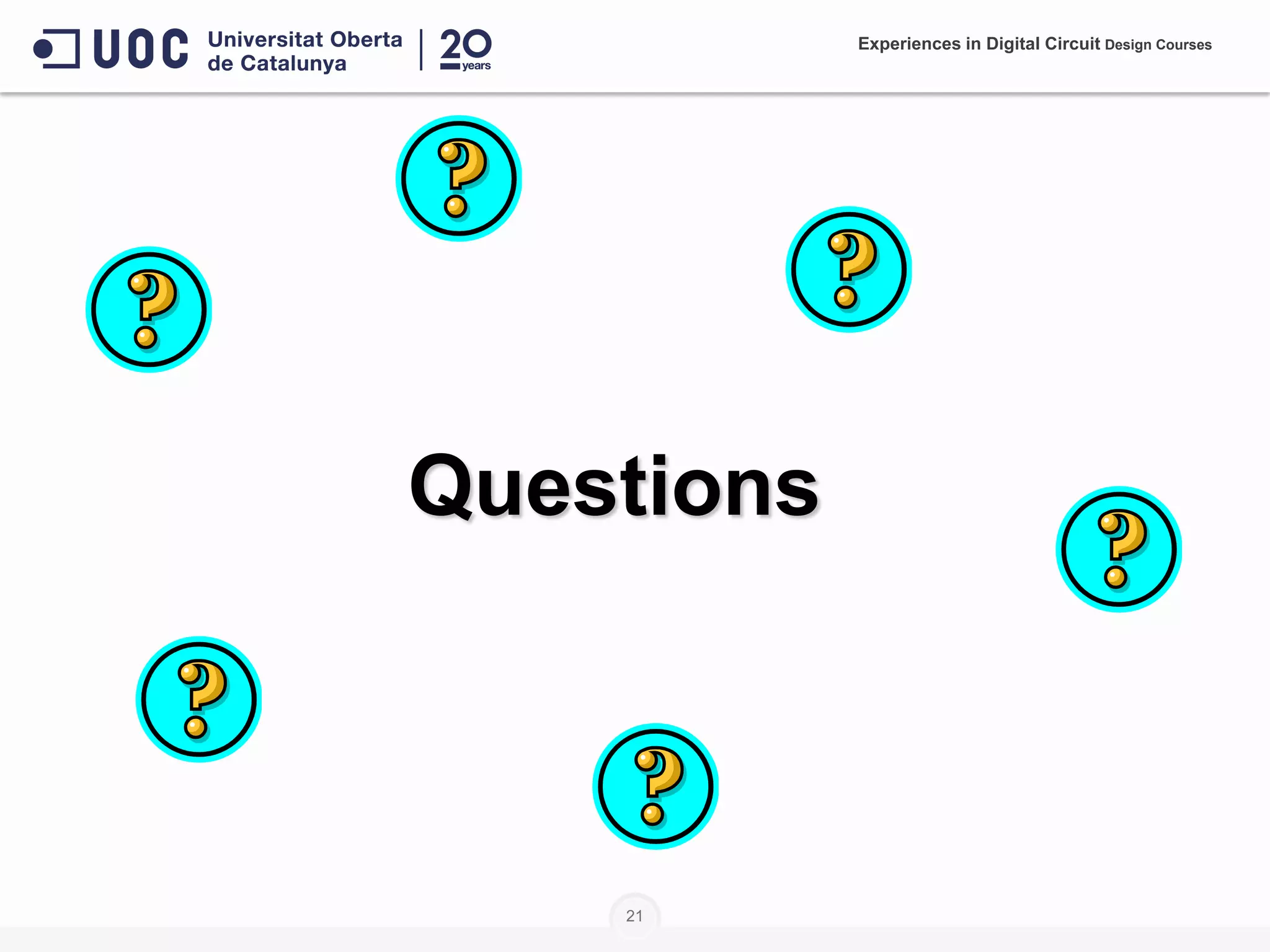 UOC Universitat Oberta de Catalunya | 20 years

Experiences in Digital Circuit Design Courses

?

?

?

Questions

?

?

?

21